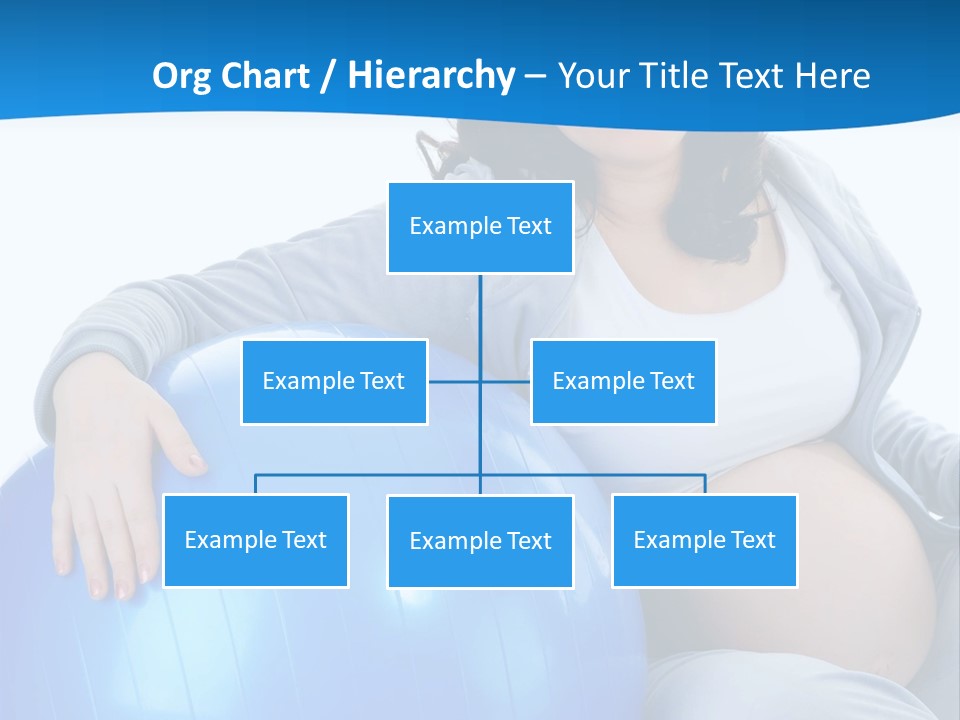 Org Chart / Hierarchy – Your Title Text Here

Example Text

Example Text

Example Text

Example Text

Example Text

Example Text